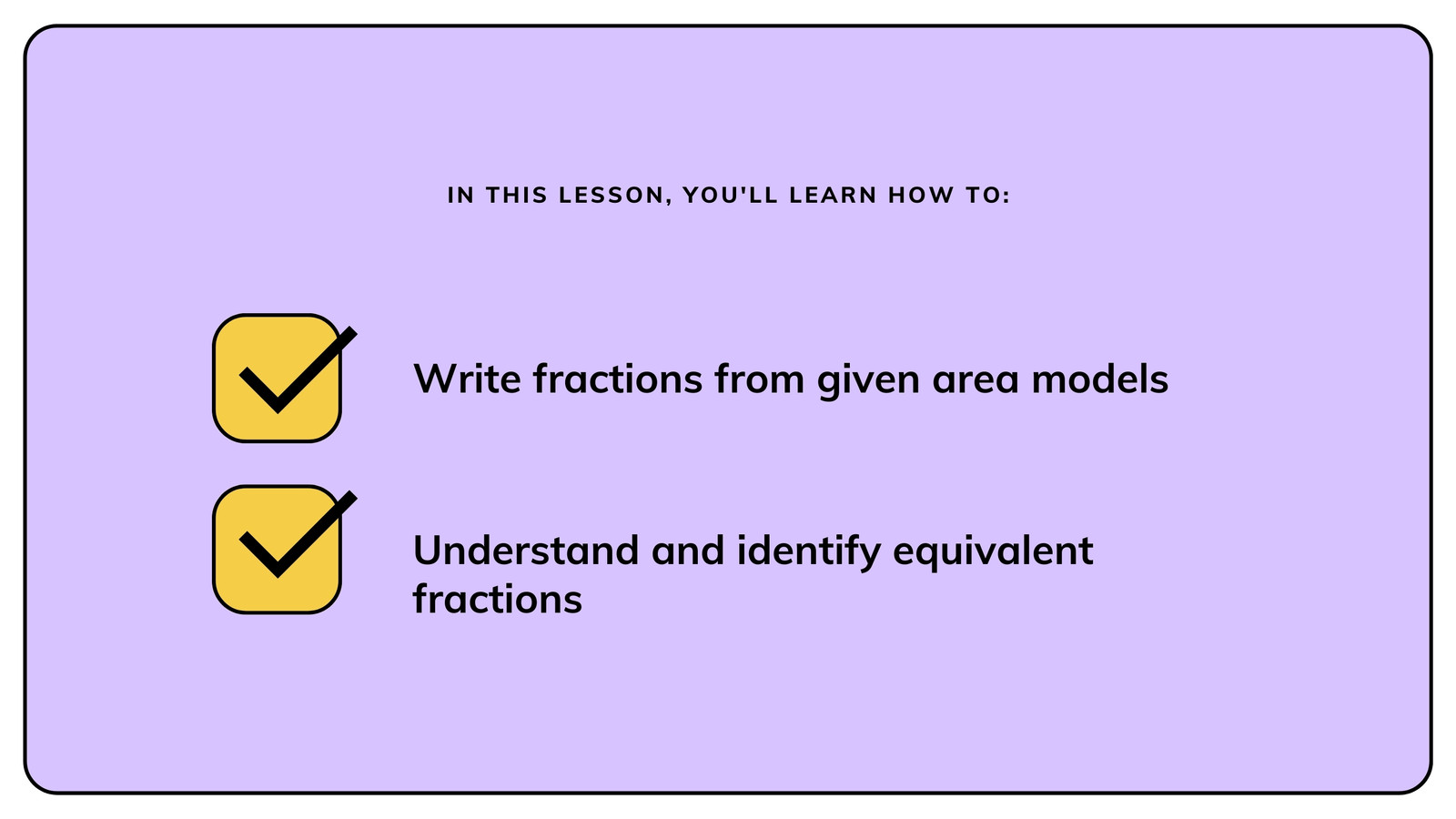 IN THIS LESSON, YOU'LL LEARN HOW TO:

Write fractions from given area models

Understand and identify equivalent fractions